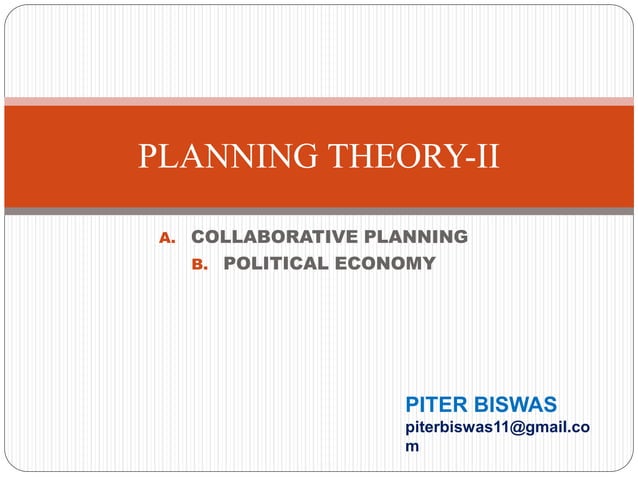 PLANNING THEORY-II

A. COLLABORATIVE PLANNING
B. POLITICAL ECONOMY

PITER BISWAS
piterbiswas11@gmail.com